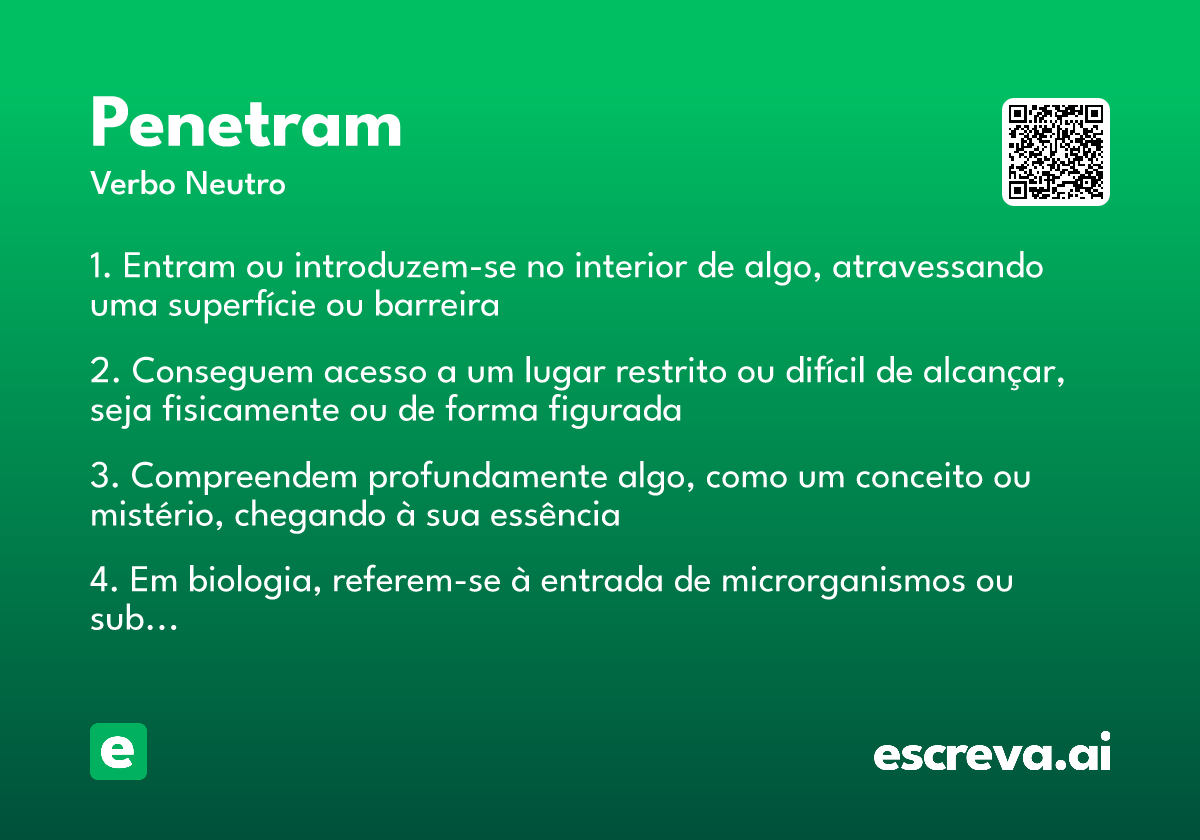 Penetram
Verbo Neutro

1. Entram ou introduzem-se no interior de algo, atravessando uma superfície ou barreira

2. Conseguem acesso a um lugar restrito ou difícil de alcançar, seja fisicamente ou de forma figurada

3. Compreendem profundamente algo, como um conceito ou mistério, chegando à sua essência

4. Em biologia, referem-se à entrada de microrganismos ou sub...

e

escreva.ai